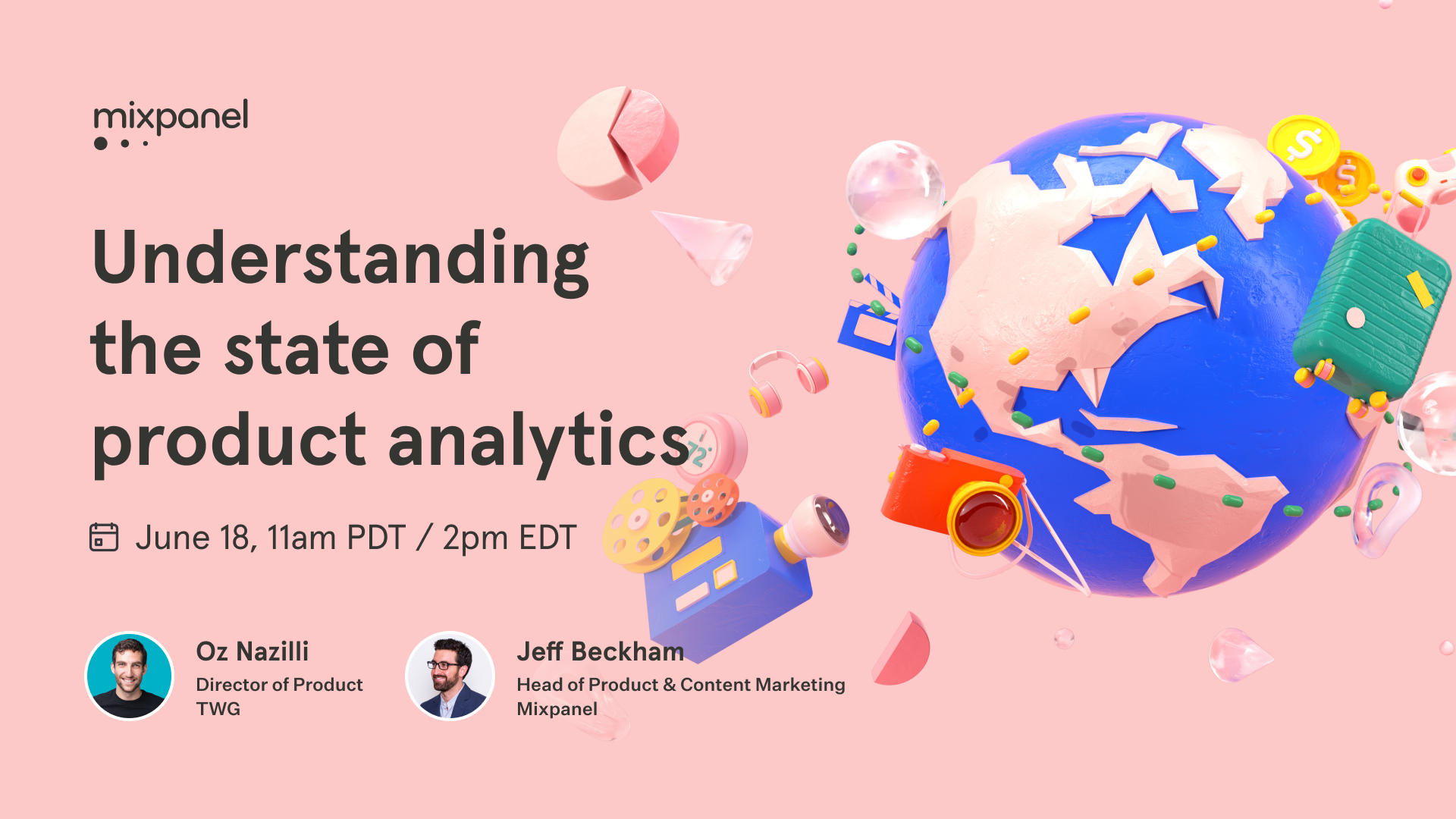 mixpanel

Understanding the state of product analytics

June 18, 11am PDT / 2pm EDT

Oz Nazilli
Director of Product
TWG

Jeff Beckham
Head of Product & Content Marketing
Mixpanel